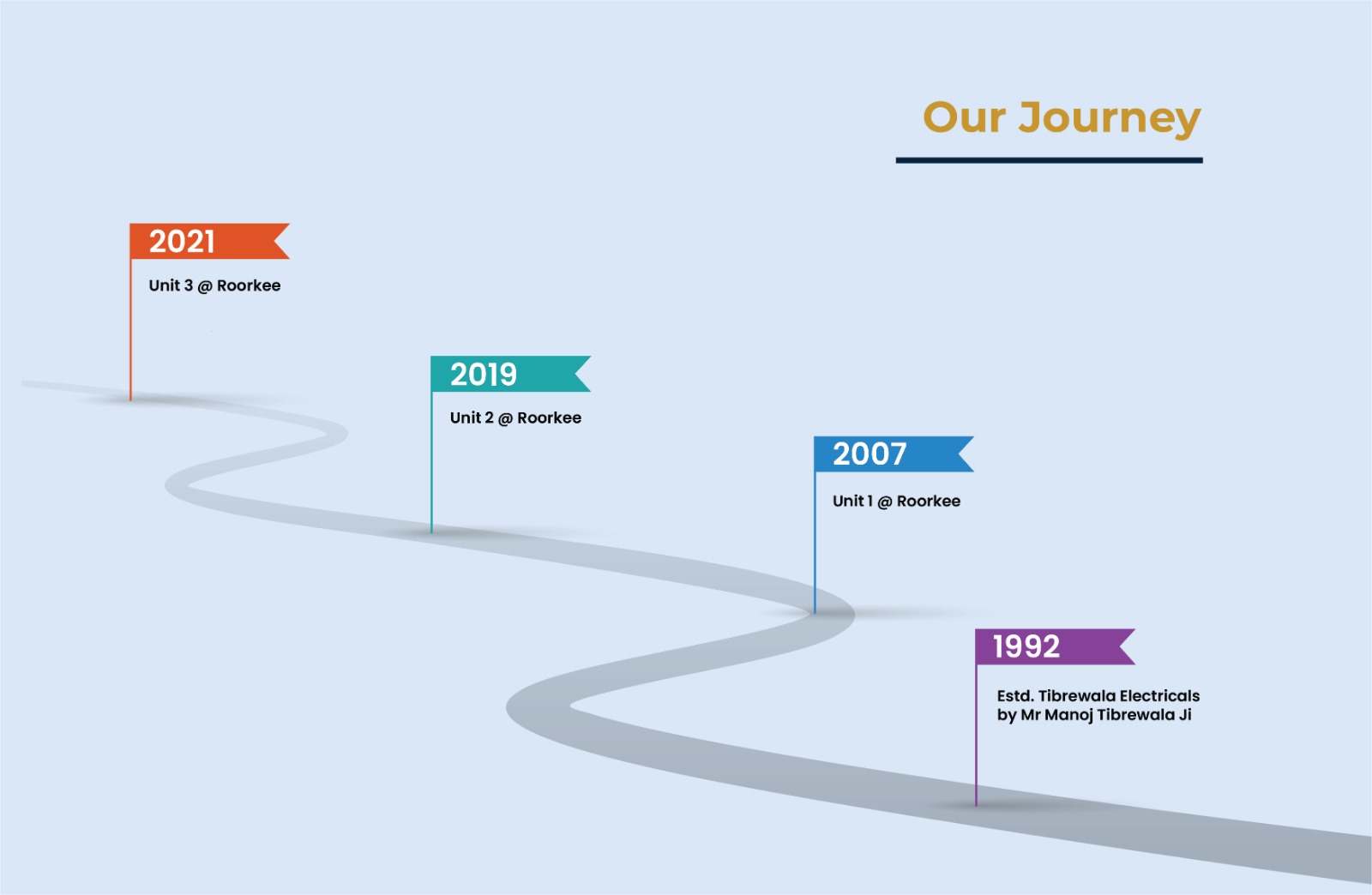 Our Journey

2021

Unit 3 @ Roorkee

2019

Unit 2 @ Roorkee

2007

Unit 1 @ Roorkee

1992

Estd. Tibrewala Electricals by Mr Manoj Tibrewala Ji